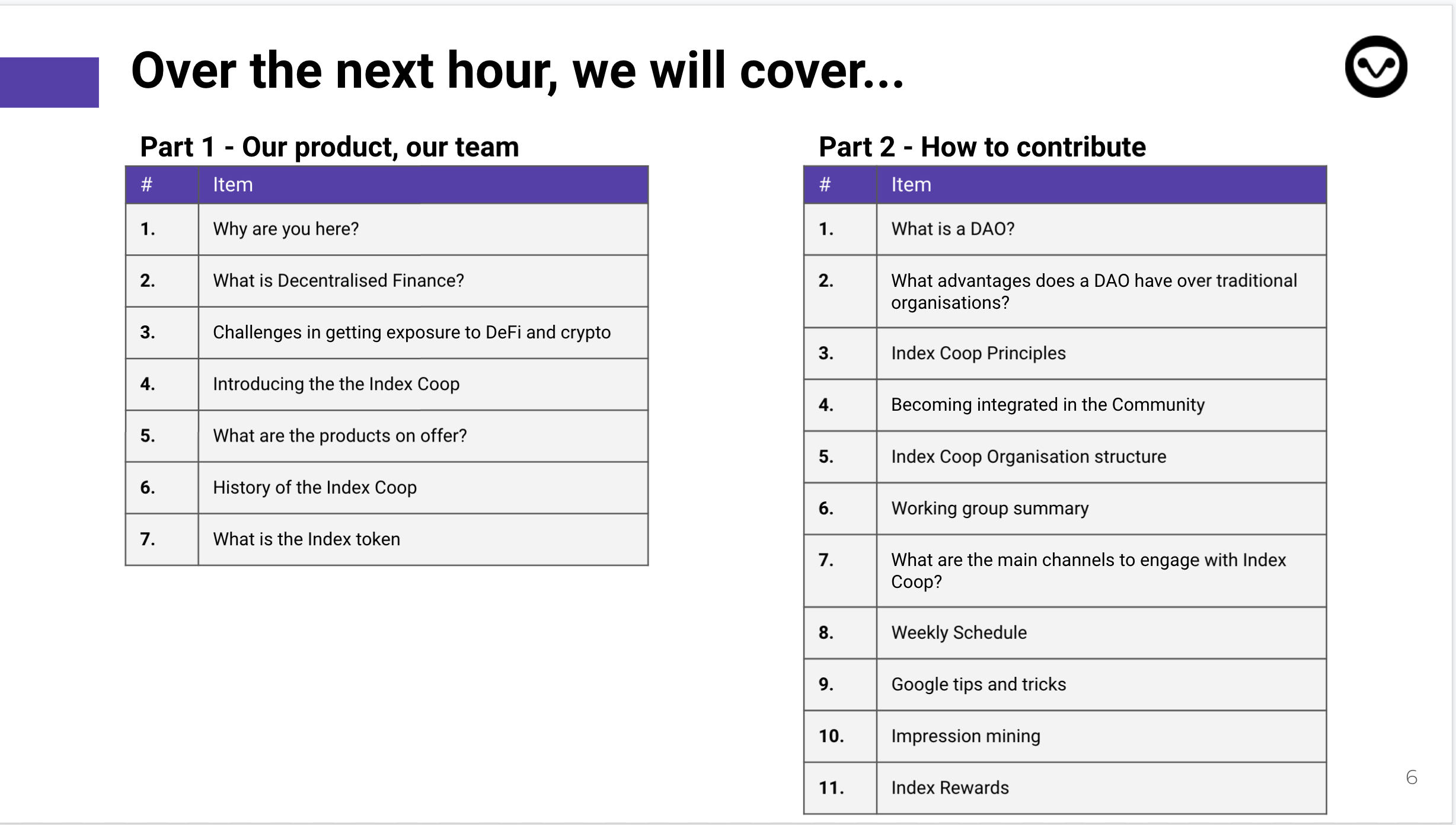 Over the next hour, we will cover...

Part 1 - Our product, our team

| # | Item |
|---|---|
| 1. | Why are you here? |
| 2. | What is Decentralised Finance? |
| 3. | Challenges in getting exposure to DeFi and crypto |
| 4. | Introducing the the Index Coop |
| 5. | What are the products on offer? |
| 6. | History of the Index Coop |
| 7. | What is the Index token |

Part 2 - How to contribute

| # | Item |
|---|---|
| 1. | What is a DAO? |
| 2. | What advantages does a DAO have over traditional organisations? |
| 3. | Index Coop Principles |
| 4. | Becoming integrated in the Community |
| 5. | Index Coop Organisation structure |
| 6. | Working group summary |
| 7. | What are the main channels to engage with Index Coop? |
| 8. | Weekly Schedule |
| 9. | Google tips and tricks |
| 10. | Impression mining |
| 11. | Index Rewards |

6